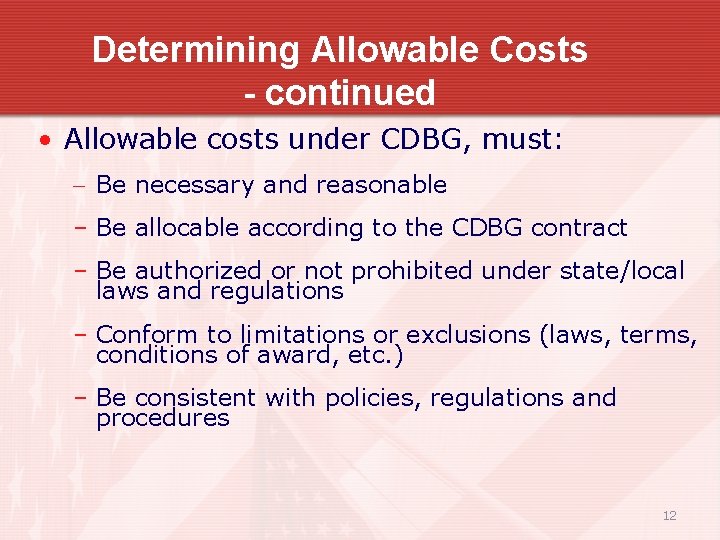 Determining Allowable Costs
- continued

• Allowable costs under CDBG, must:

– Be necessary and reasonable

– Be allocable according to the CDBG contract

– Be authorized or not prohibited under state/local laws and regulations

– Conform to limitations or exclusions (laws, terms, conditions of award, etc.)

– Be consistent with policies, regulations and procedures

12